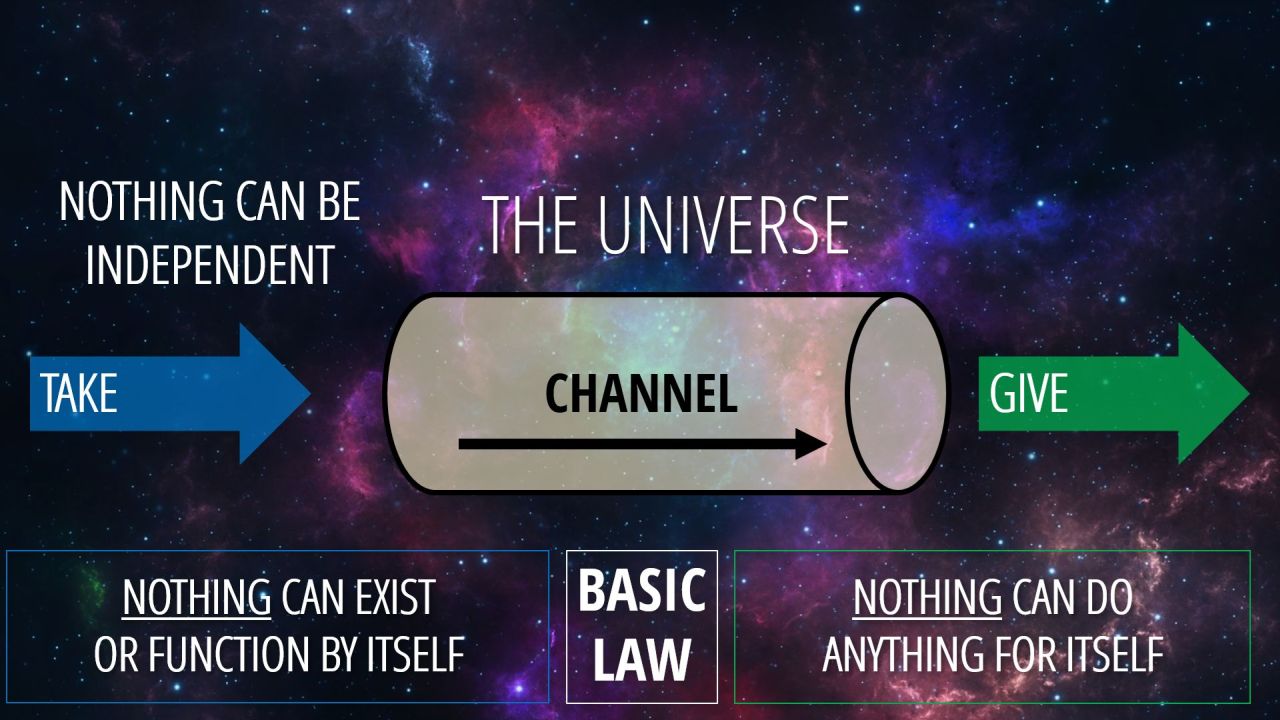 NOTHING CAN BE INDEPENDENT

THE UNIVERSE

TAKE

CHANNEL

GIVE

NOTHING CAN EXIST OR FUNCTION BY ITSELF

BASIC LAW

NOTHING CAN DO ANYTHING FOR ITSELF